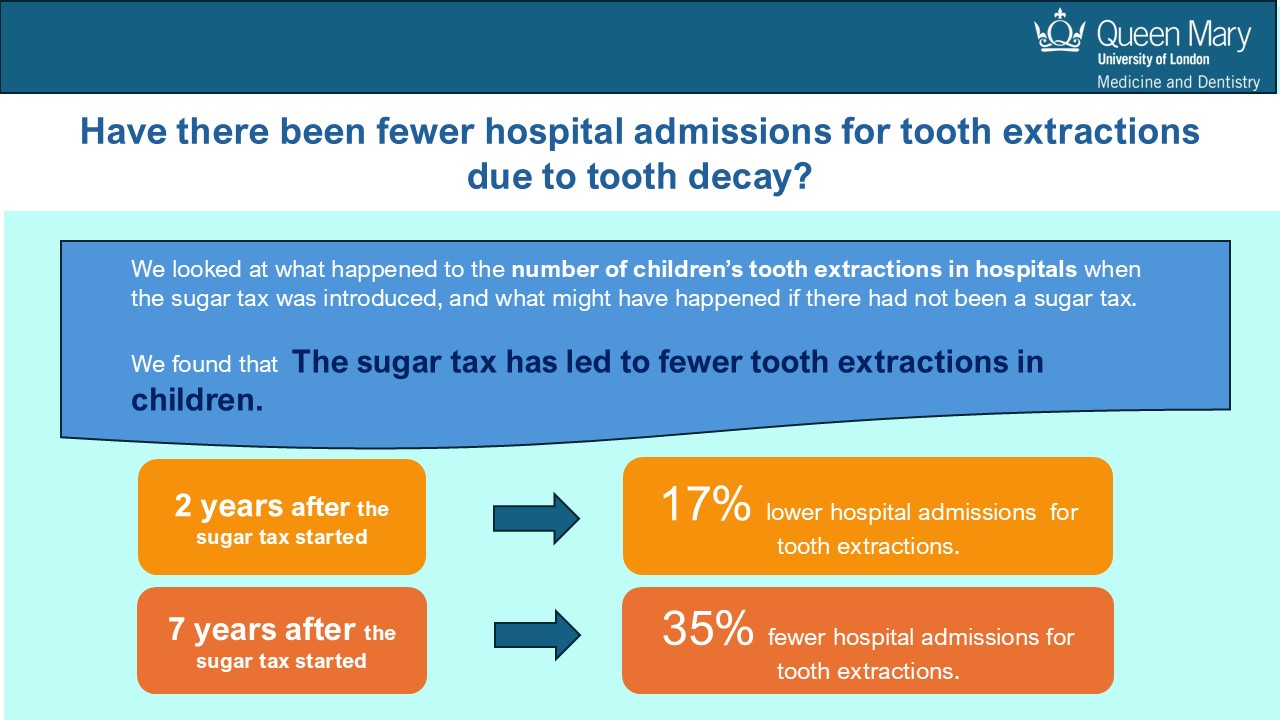 Queen Mary
University of London
Medicine and Dentistry

Have there been fewer hospital admissions for tooth extractions due to tooth decay?

We looked at what happened to the number of children's tooth extractions in hospitals when the sugar tax was introduced, and what might have happened if there had not been a sugar tax.

We found that The sugar tax has led to fewer tooth extractions in children.

2 years after the sugar tax started

17% lower hospital admissions for tooth extractions.

7 years after the sugar tax started

35% fewer hospital admissions for tooth extractions.